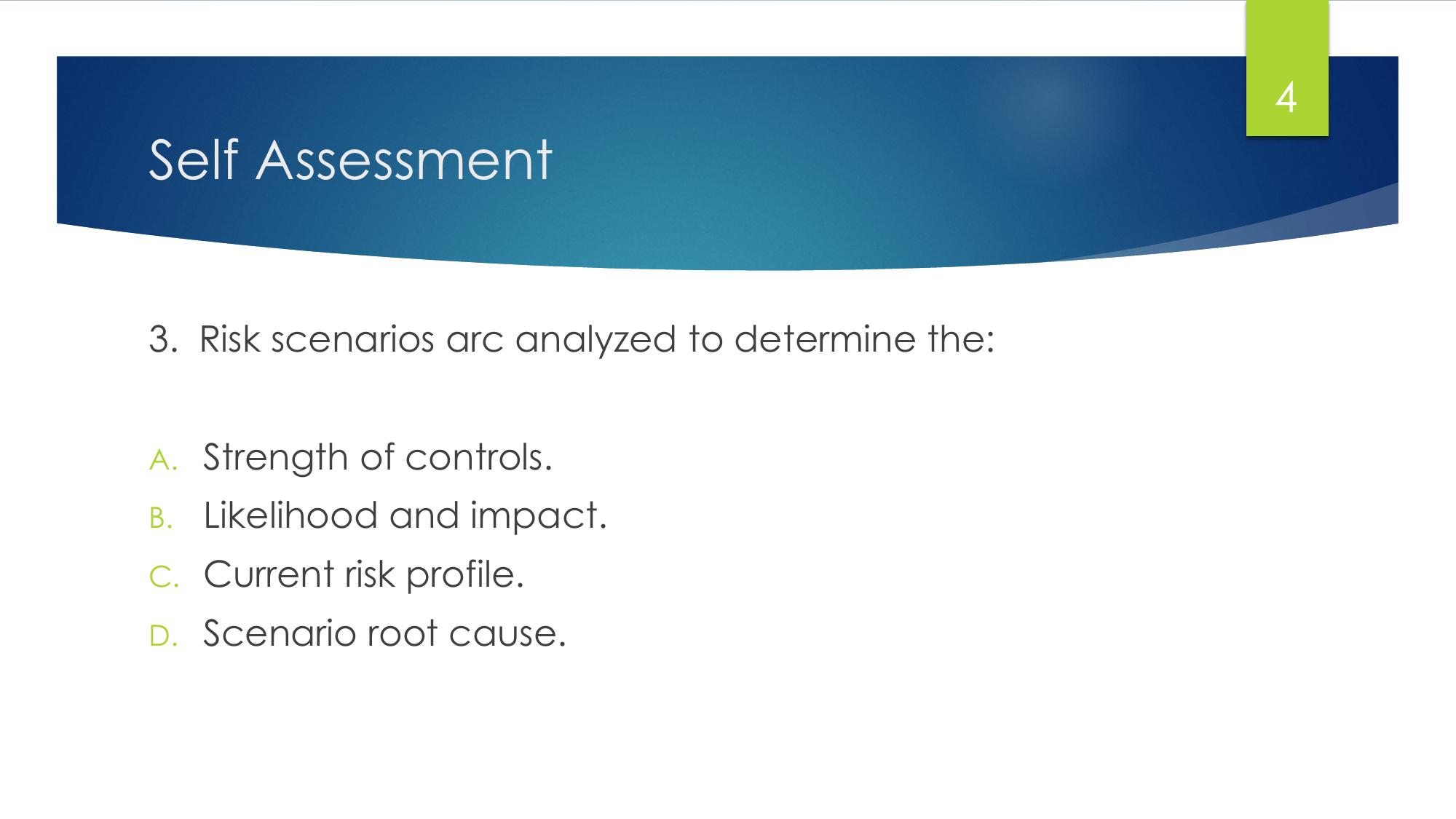 4

Self Assessment

3. Risk scenarios arc analyzed to determine the:

A. Strength of controls.
B. Likelihood and impact.
C. Current risk profile.
D. Scenario root cause.